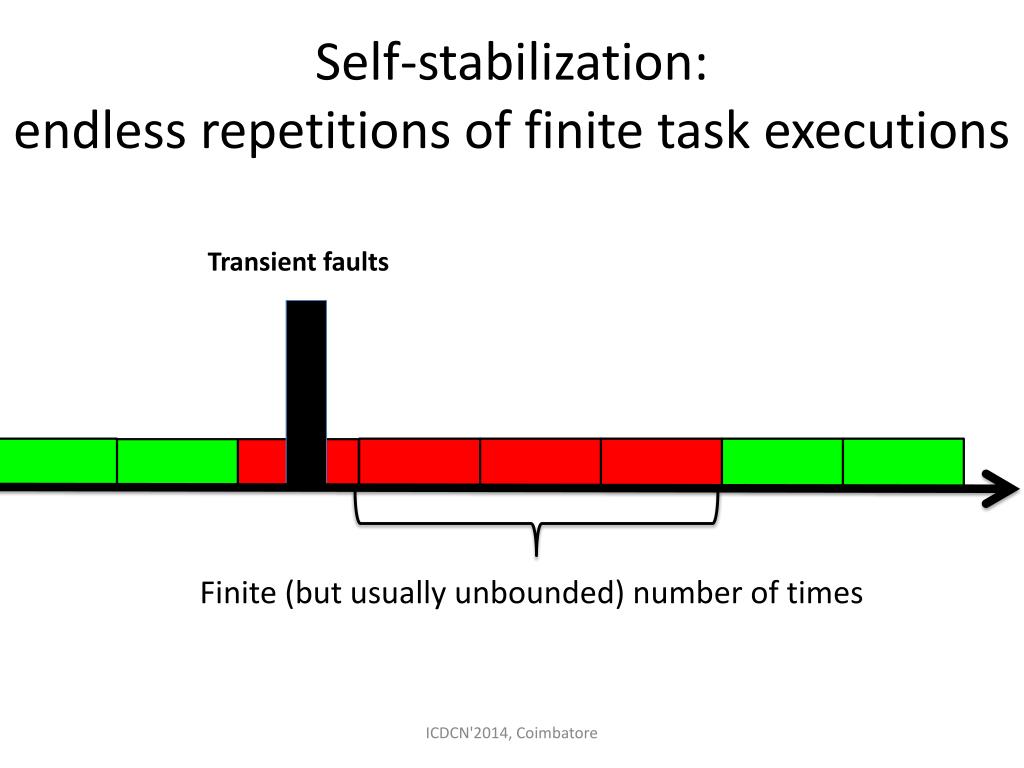 Self-stabilization:
endless repetitions of finite task executions

Transient faults

Finite (but usually unbounded) number of times

ICDCN'2014, Coimbatore